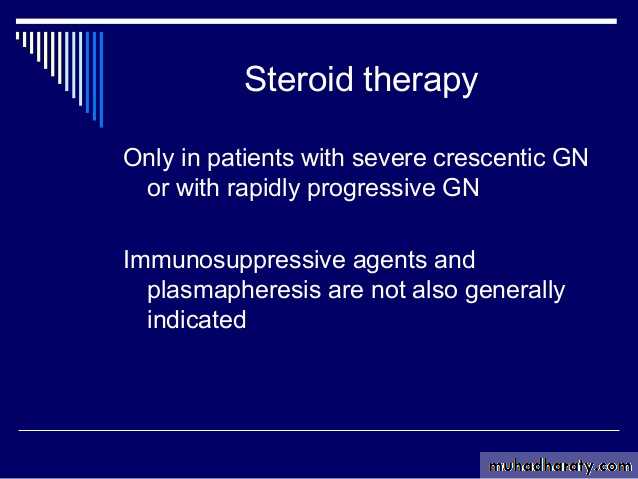 Steroid therapy

Only in patients with severe crescentic GN or with rapidly progressive GN

Immunosuppressive agents and plasmapheresis are not also generally indicated

muhadharaty.com